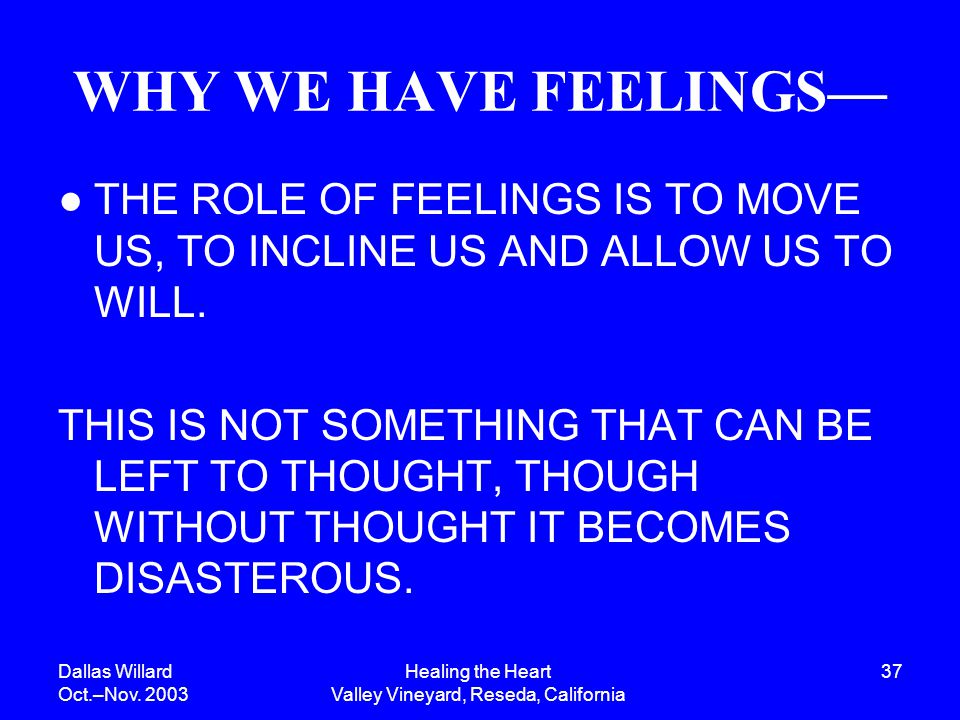 WHY WE HAVE FEELINGS—

● THE ROLE OF FEELINGS IS TO MOVE US, TO INCLINE US AND ALLOW US TO WILL.

THIS IS NOT SOMETHING THAT CAN BE LEFT TO THOUGHT, THOUGH WITHOUT THOUGHT IT BECOMES DISASTEROUS.

Dallas Willard
Oct.–Nov. 2003

Healing the Heart
Valley Vineyard, Reseda, California

37